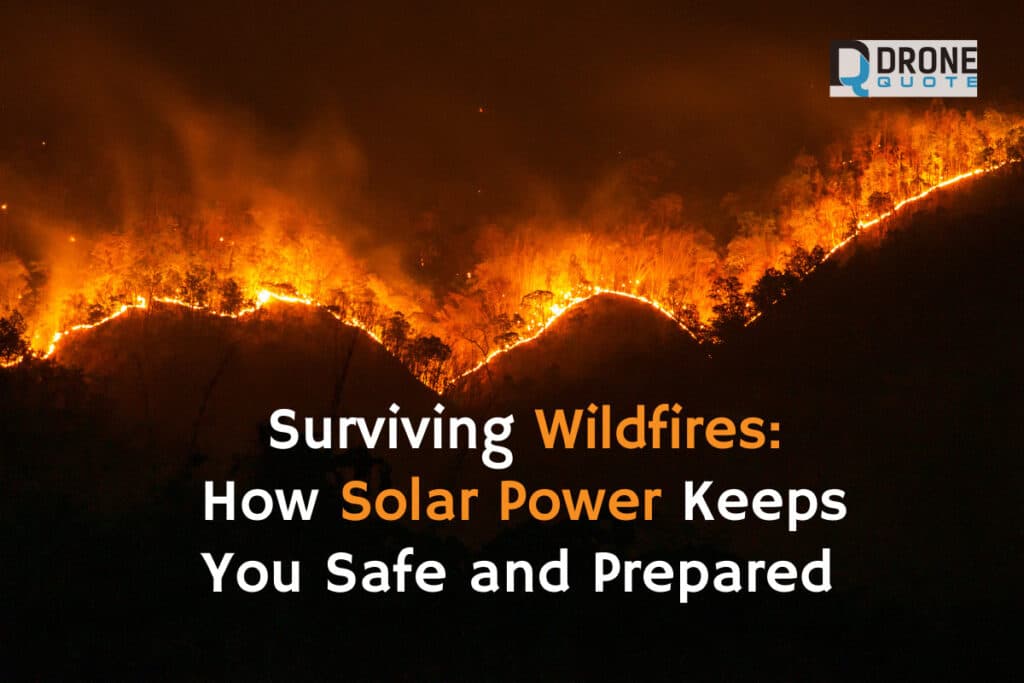 DRONE QUOTE

Surviving Wildfires:
How Solar Power Keeps You Safe and Prepared